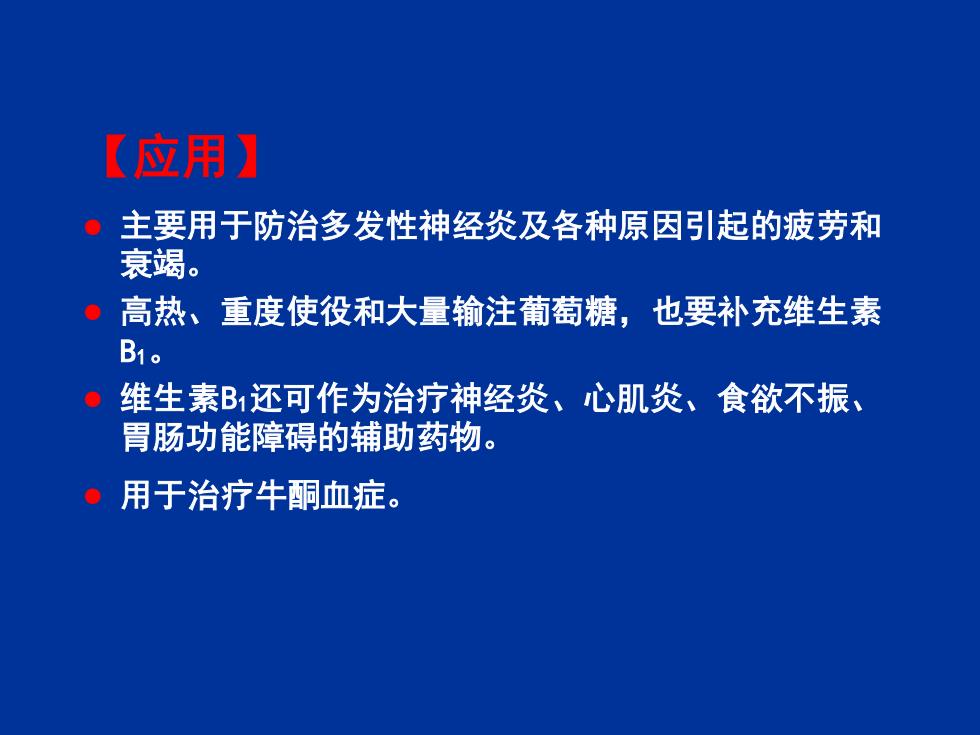 【应用】

● 主要用于防治多发性神经炎及各种原因引起的疲劳和衰竭。

● 高热、重度使役和大量输注葡萄糖，也要补充维生素$B_1$。

● 维生素$B_1$还可作为治疗神经炎、心肌炎、食欲不振、胃肠功能障碍的辅助药物。

● 用于治疗牛酮血症。